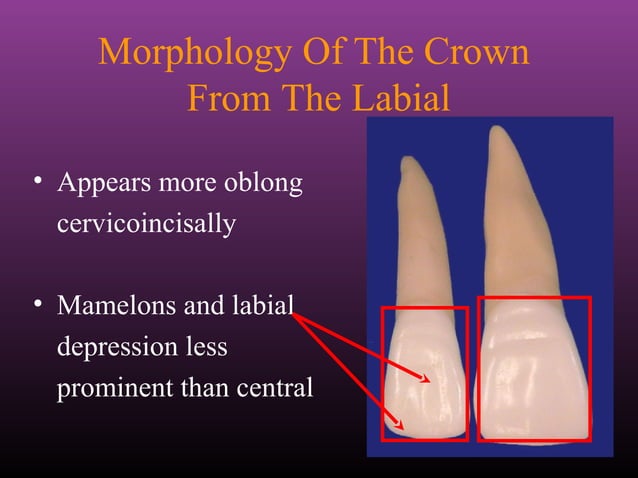 Morphology Of The Crown From The Labial

• Appears more oblong cervicoincisally

• Mamelons and labial depression less prominent than central